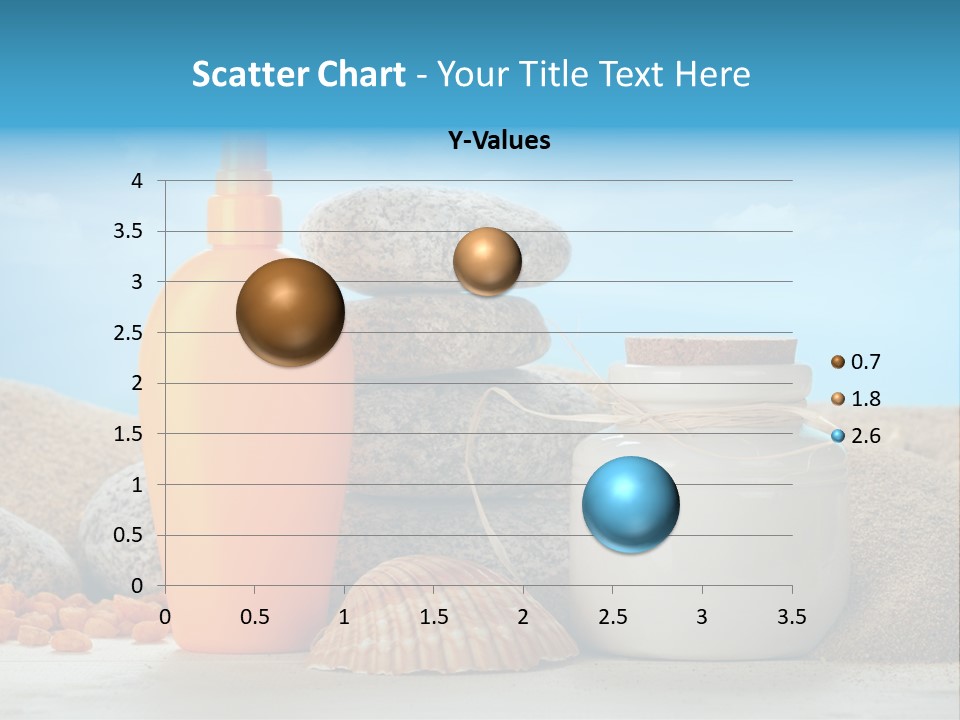 Scatter Chart - Your Title Text Here

Y-Values

4
3.5
3
2.5
2
1.5
1
0.5
0

0 0.5 1 1.5 2 2.5 3 3.5

0.7
1.8
2.6